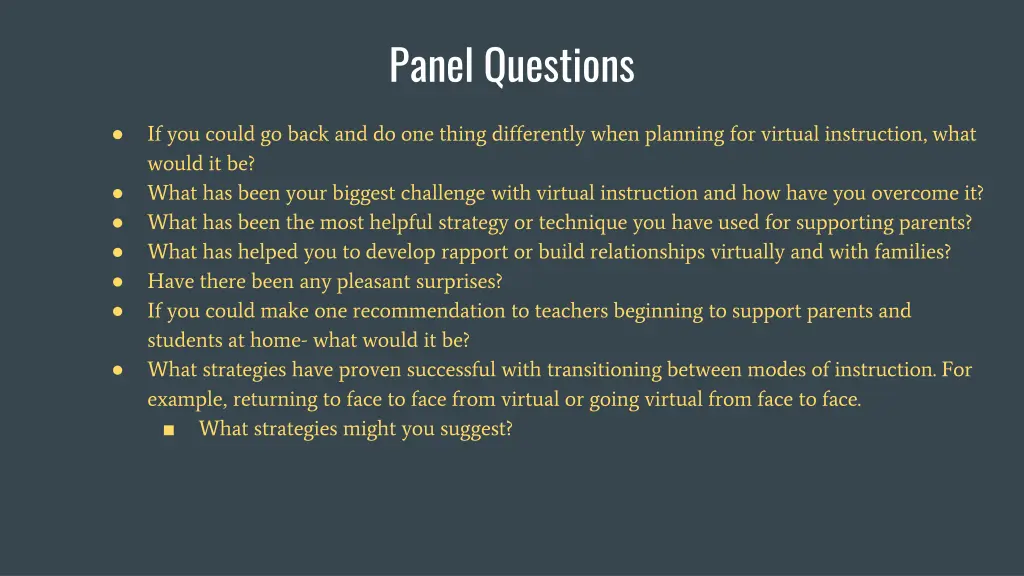 Panel Questions

● If you could go back and do one thing differently when planning for virtual instruction, what would it be?
● What has been your biggest challenge with virtual instruction and how have you overcome it?
● What has been the most helpful strategy or technique you have used for supporting parents?
● What has helped you to develop rapport or build relationships virtually and with families?
● Have there been any pleasant surprises?
● If you could make one recommendation to teachers beginning to support parents and students at home- what would it be?
● What strategies have proven successful with transitioning between modes of instruction. For example, returning to face to face from virtual or going virtual from face to face.
■ What strategies might you suggest?